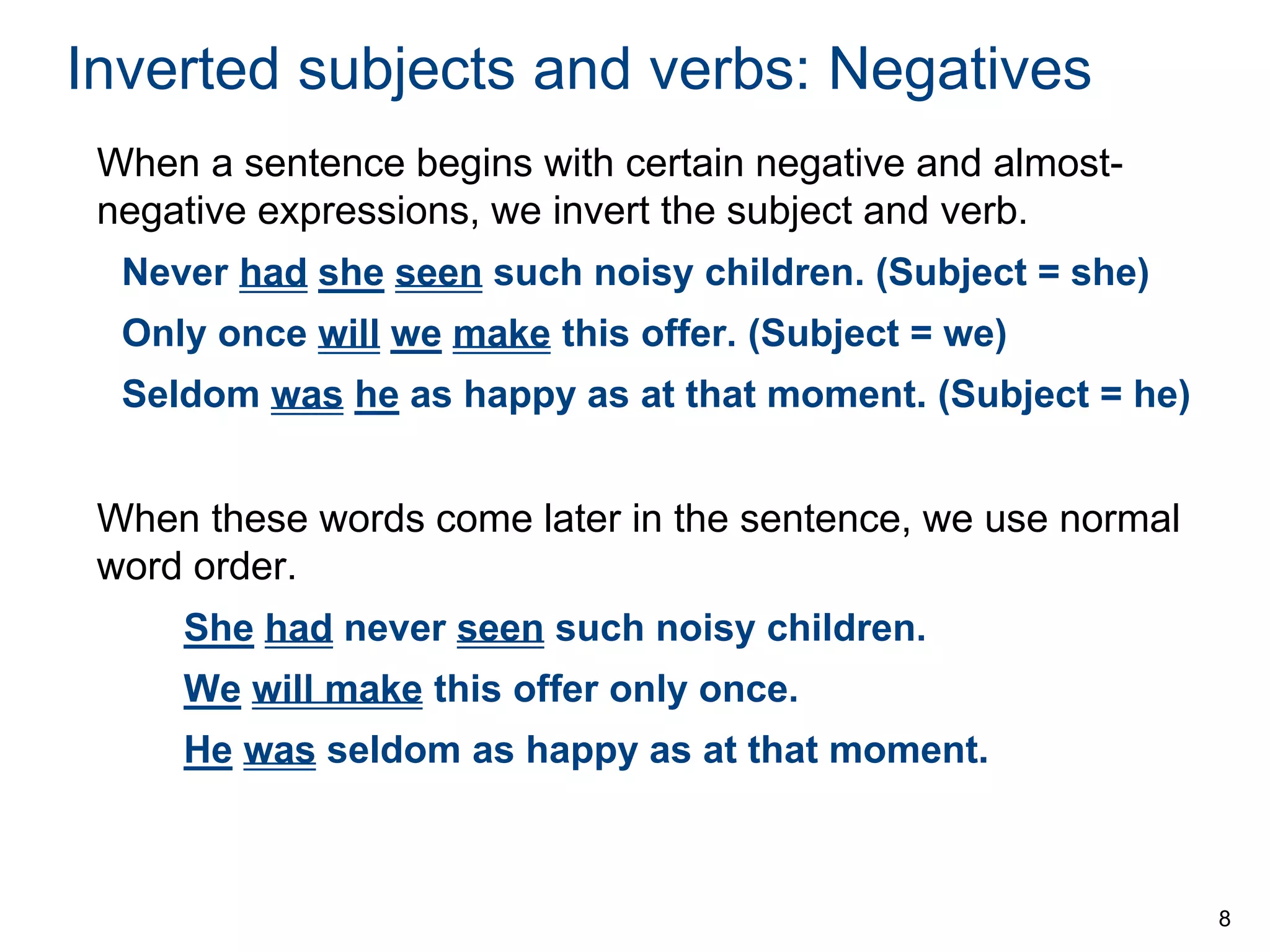 Inverted subjects and verbs: Negatives

When a sentence begins with certain negative and almost-negative expressions, we invert the subject and verb.

Never had she seen such noisy children. (Subject = she)

Only once will we make this offer. (Subject = we)

Seldom was he as happy as at that moment. (Subject = he)

When these words come later in the sentence, we use normal word order.

She had never seen such noisy children.

We will make this offer only once.

He was seldom as happy as at that moment.

8